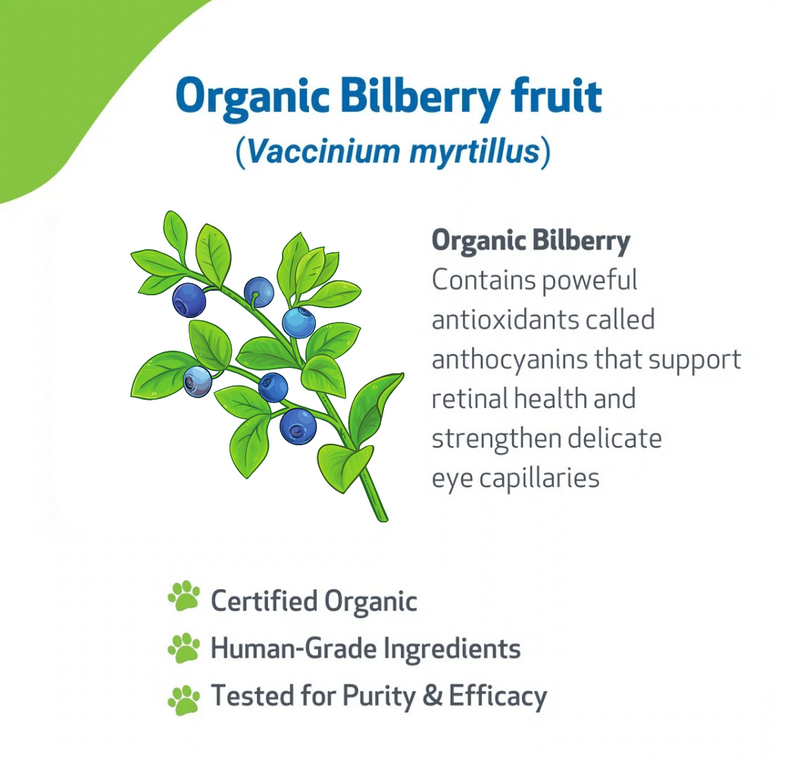 Organic Bilberry fruit
(Vaccinium myrtillus)

Organic Bilberry
Contains poweful antioxidants called anthocyanins that support retinal health and strengthen delicate eye capillaries

Certified Organic
Human-Grade Ingredients
Tested for Purity & Efficacy